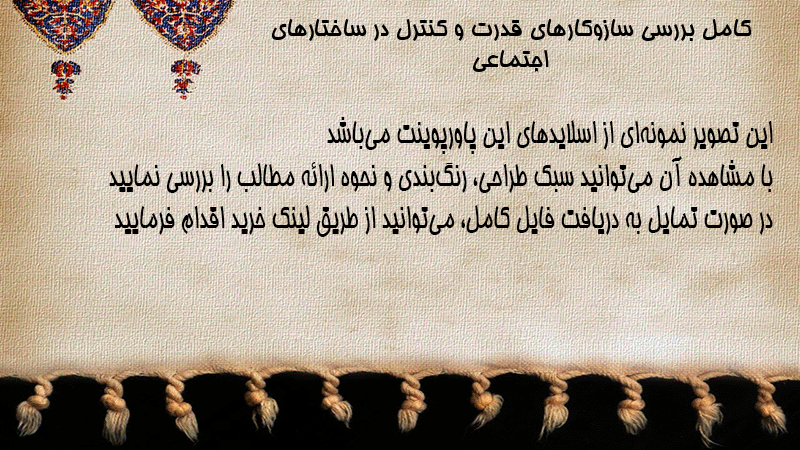 کامل بررسی سازوکارهای قدرت و کنترل در ساختارهای اجتماعی

این تصویر نمونه‌ای از اسلایدهای این پاورپوینت می‌باشد
با مشاهده آن می‌توانید سبک طراحی، رنگ‌بندی و نحوه ارائه مطالب را بررسی نمایید
در صورت تمایل به دریافت فایل کامل، می‌توانید از طریق لینک خرید اقدام فرمایید